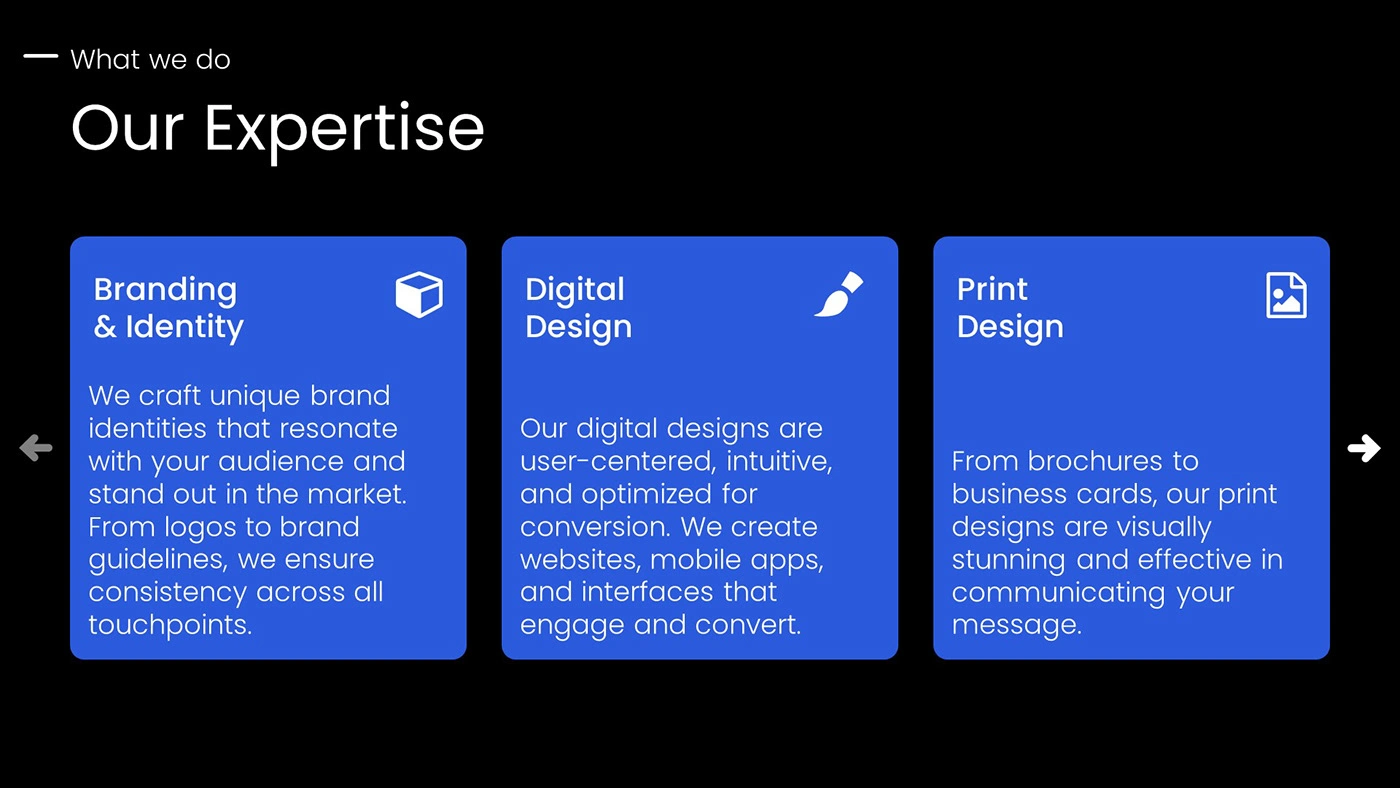 What we do

Our Expertise

Branding & Identity

We craft unique brand identities that resonate with your audience and stand out in the market. From logos to brand guidelines, we ensure consistency across all touchpoints.

Digital Design

Our digital designs are user-centered, intuitive, and optimized for conversion. We create websites, mobile apps, and interfaces that engage and convert.

Print Design

From brochures to business cards, our print designs are visually stunning and effective in communicating your message.